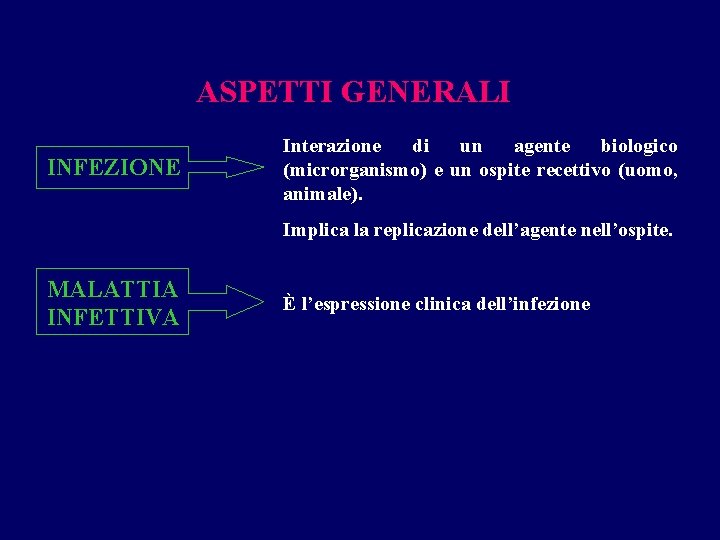 ASPETTI GENERALI

INFEZIONE

Interazione di un agente biologico (microrganismo) e un ospite recettivo (uomo, animale).

Implica la replicazione dell’agente nell’ospite.

MALATTIA INFETTIVA

È l’espressione clinica dell’infezione